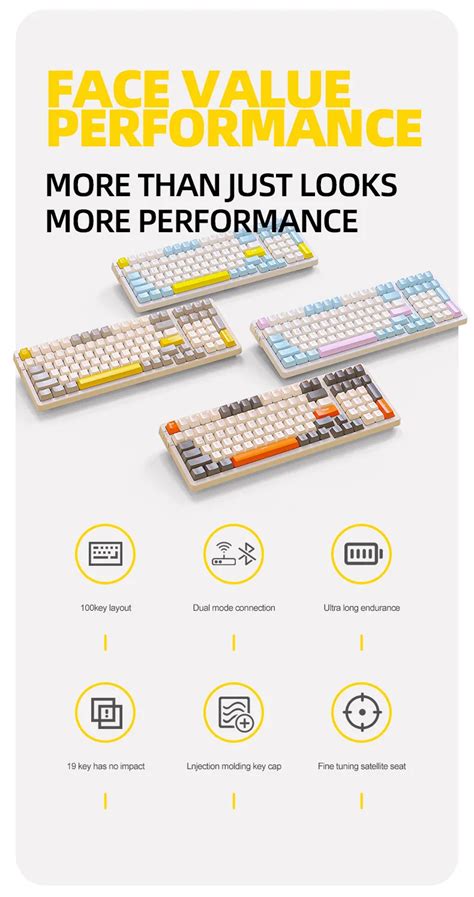 FACE VALUE PERFORMANCE

MORE THAN JUST LOOKS
MORE PERFORMANCE

100key layout

Dual mode connection

Ultra long endurance

19 key has no impact

Lnjection molding key cap

Fine tuning satellite seat